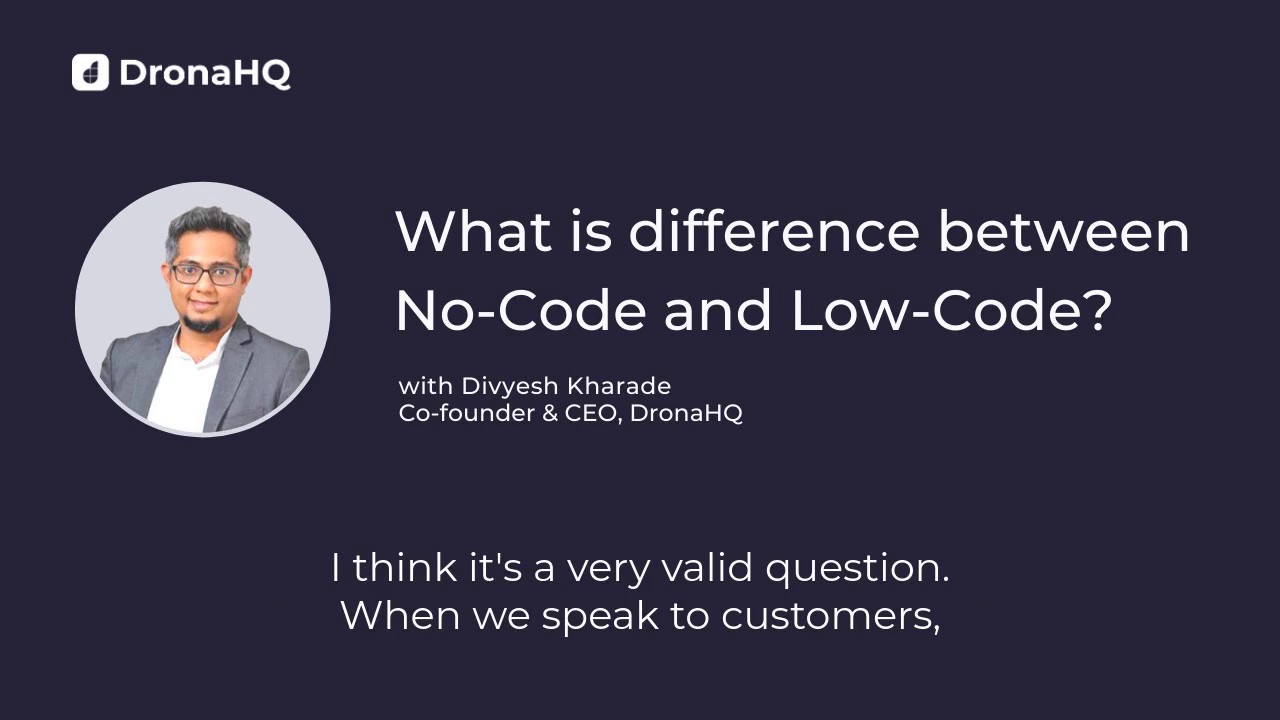 DronaHQ

What is difference between No-Code and Low-Code?

with Divyesh Kharade
Co-founder & CEO, DronaHQ

I think it's a very valid question.
When we speak to customers,